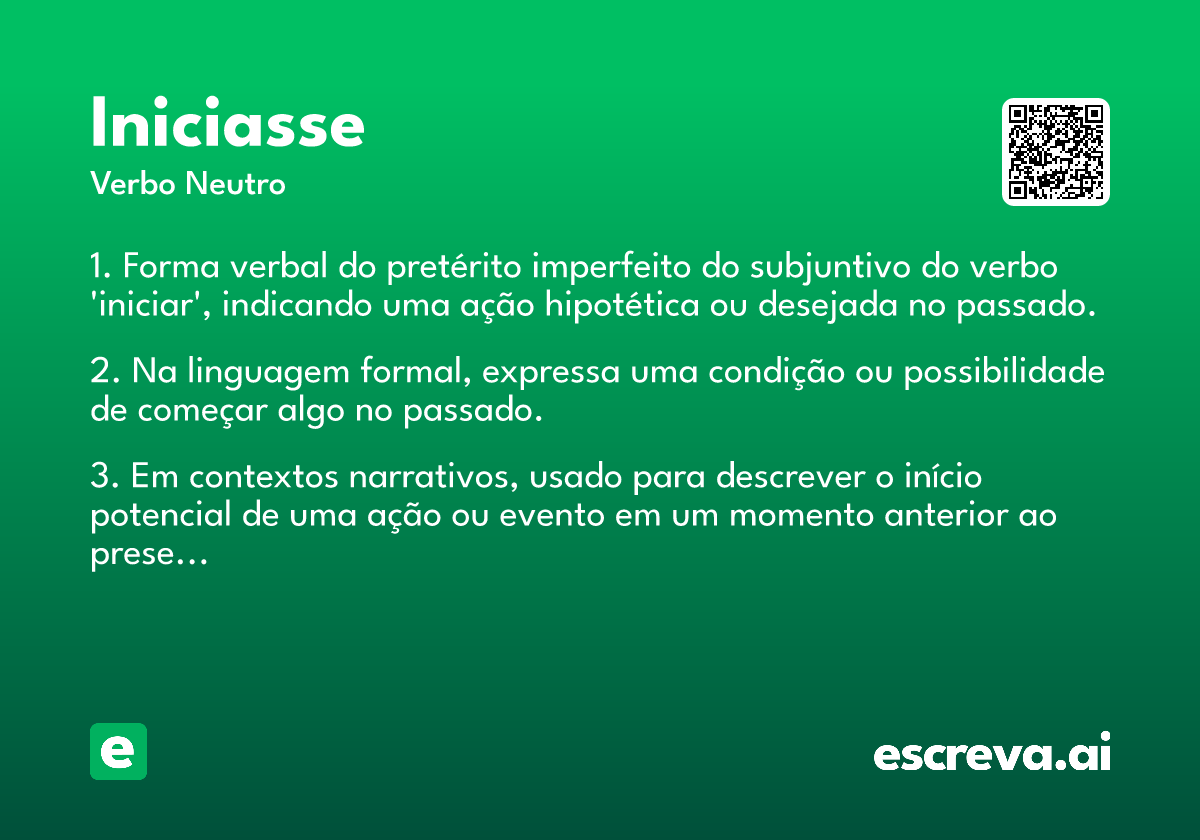 Iniciasse
Verbo Neutro

1. Forma verbal do pretérito imperfeito do subjuntivo do verbo 'iniciar', indicando uma ação hipotética ou desejada no passado.

2. Na linguagem formal, expressa uma condição ou possibilidade de começar algo no passado.

3. Em contextos narrativos, usado para descrever o início potencial de uma ação ou evento em um momento anterior ao prese...

e

escreva.ai